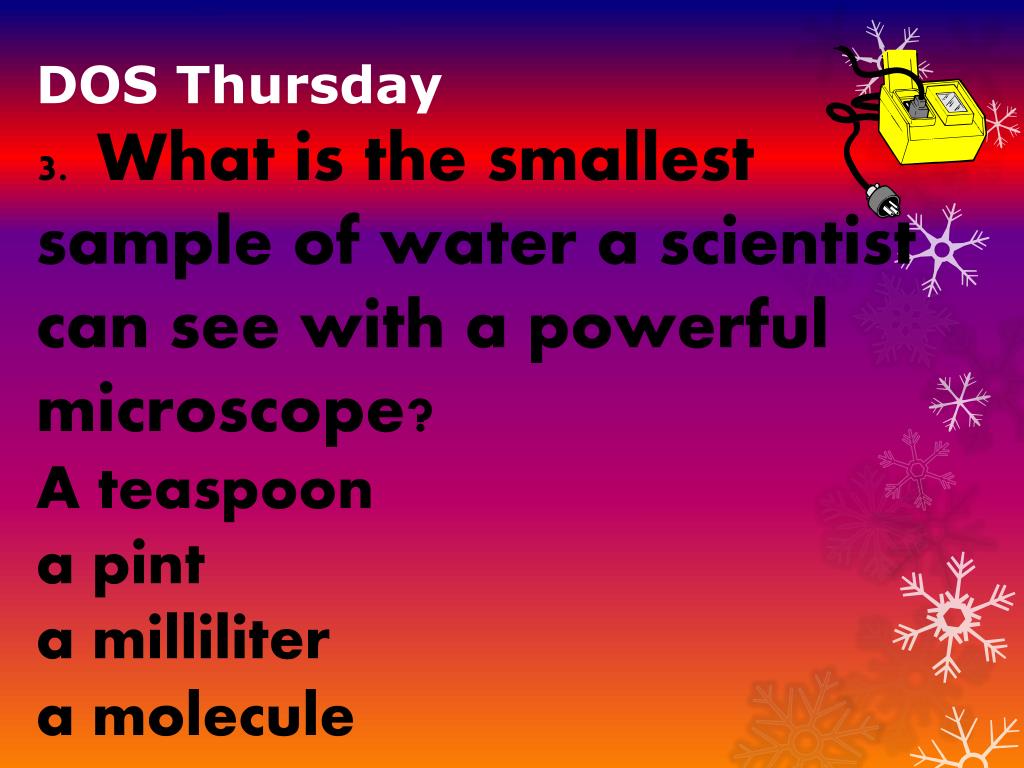 DOS Thursday

3. What is the smallest sample of water a scientist can see with a powerful microscope?

A teaspoon
a pint
a milliliter
a molecule